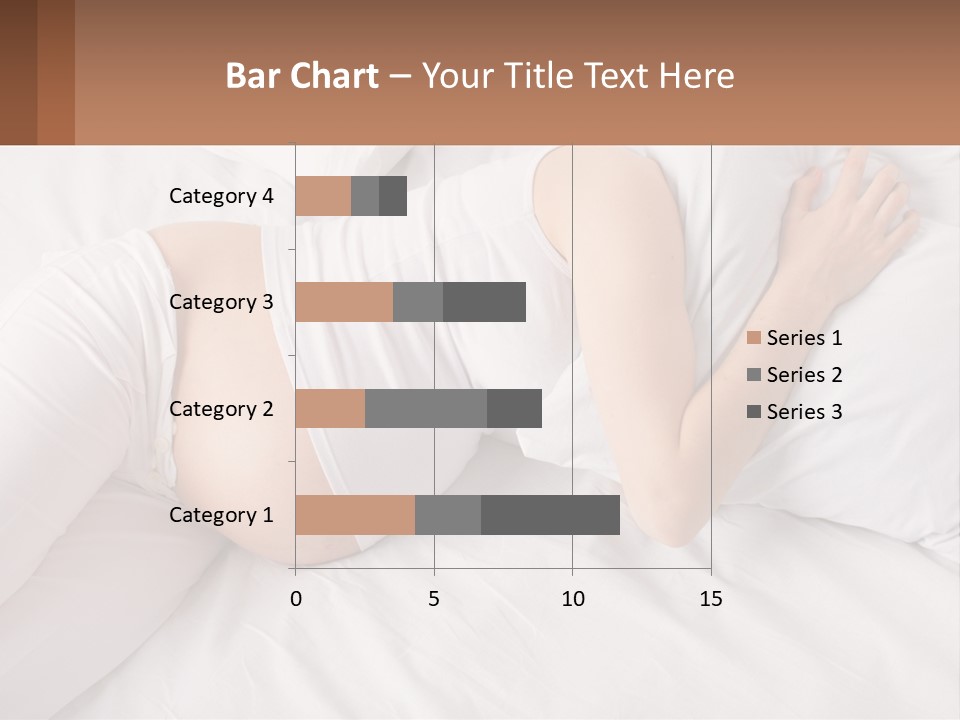 Bar Chart – Your Title Text Here

Category 4
Category 3
Category 2
Category 1

0
5
10
15

Series 1
Series 2
Series 3